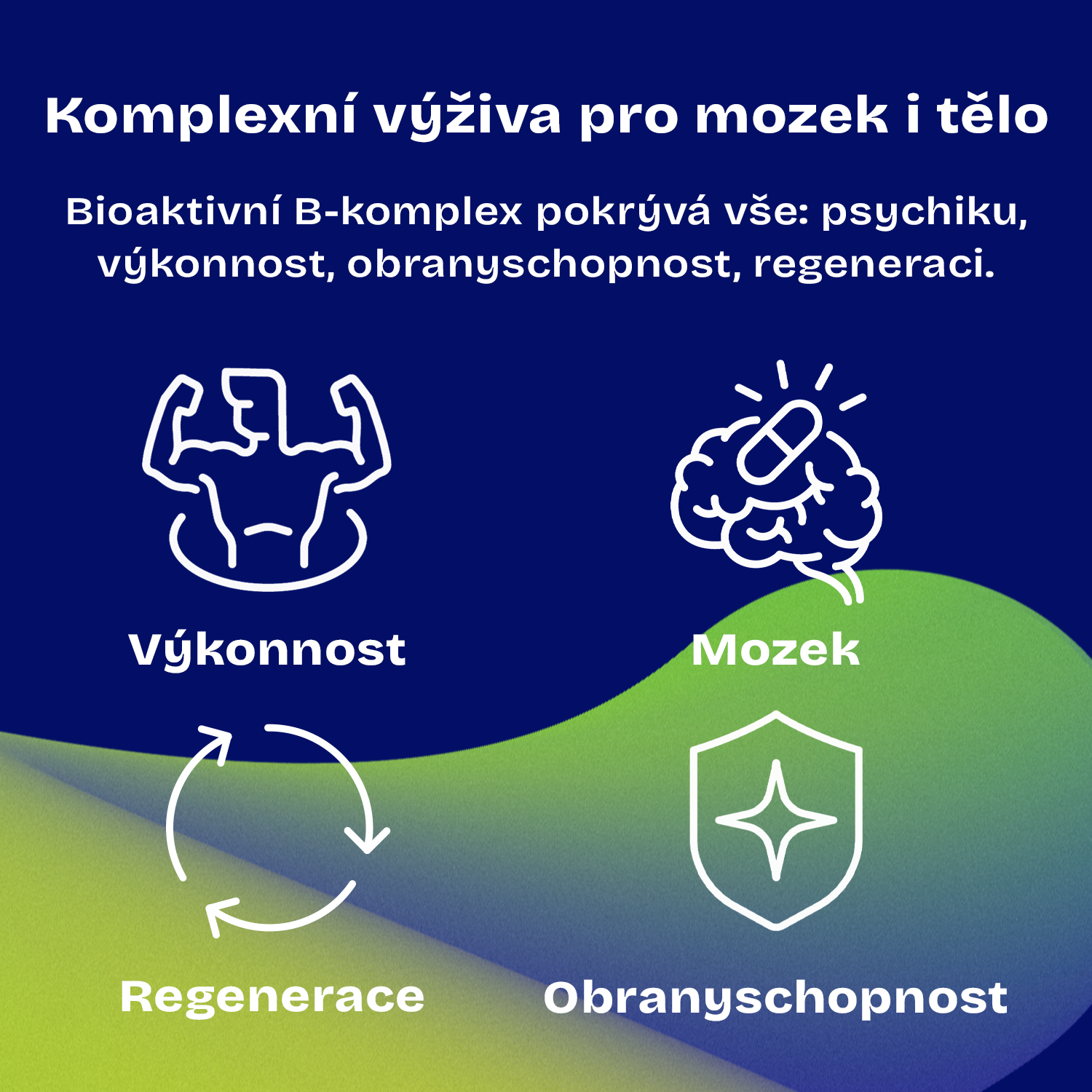 Komplexní výživa pro mozek i tělo

Bioaktivní B-komplex pokrývá vše: psychiku, výkonnost, obranyschopnost, regeneraci.

Výkonnost

Mozek

Regenerace

Obranyschopnost